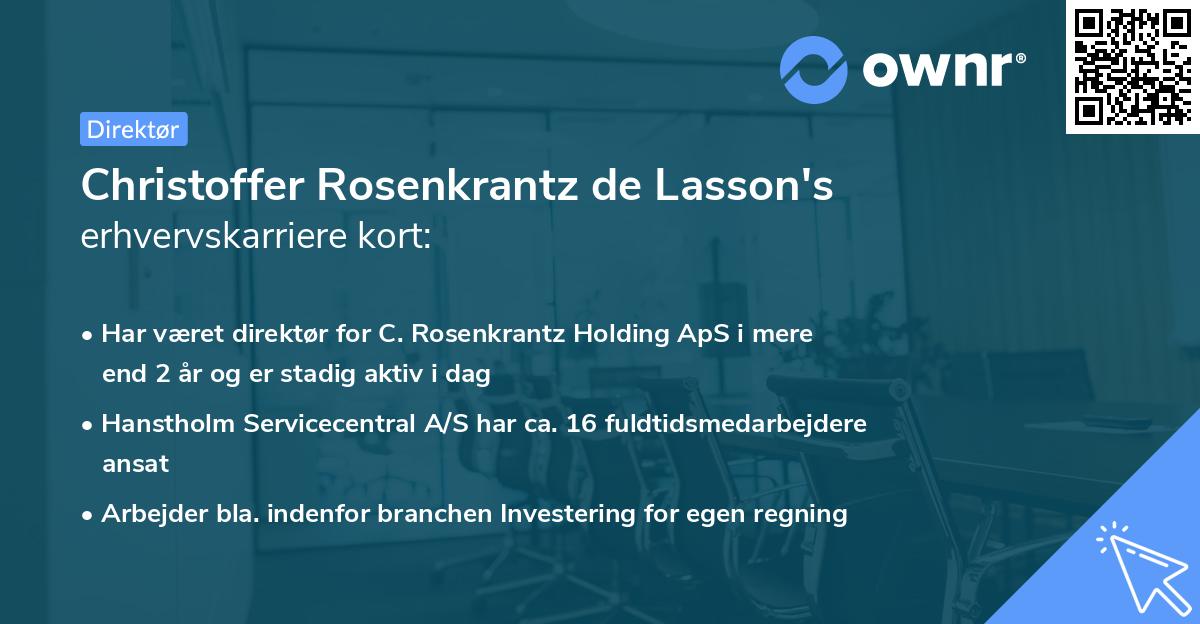 ownr®

Direktør

Christoffer Rosenkrantz de Lasson's erhvervskarriere kort:

• Har været direktør for C. Rosenkrantz Holding ApS i mere end 2 år og er stadig aktiv i dag

• Hanstholm Servicecentral A/S har ca. 16 fuldtidsmedarbejdere ansat

• Arbejder bla. indenfor branchen Investering for egen regning